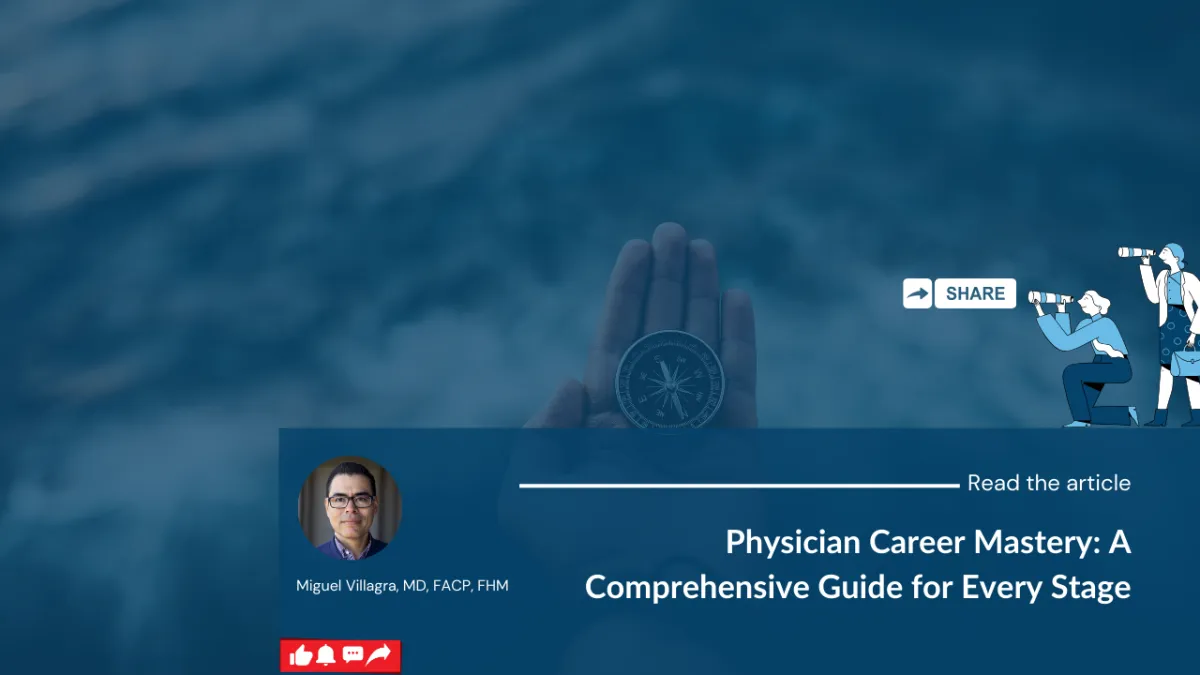 SHARE

Read the article

Physician Career Mastery: A Comprehensive Guide for Every Stage

Miguel Villagra, MD, FACP, FHM